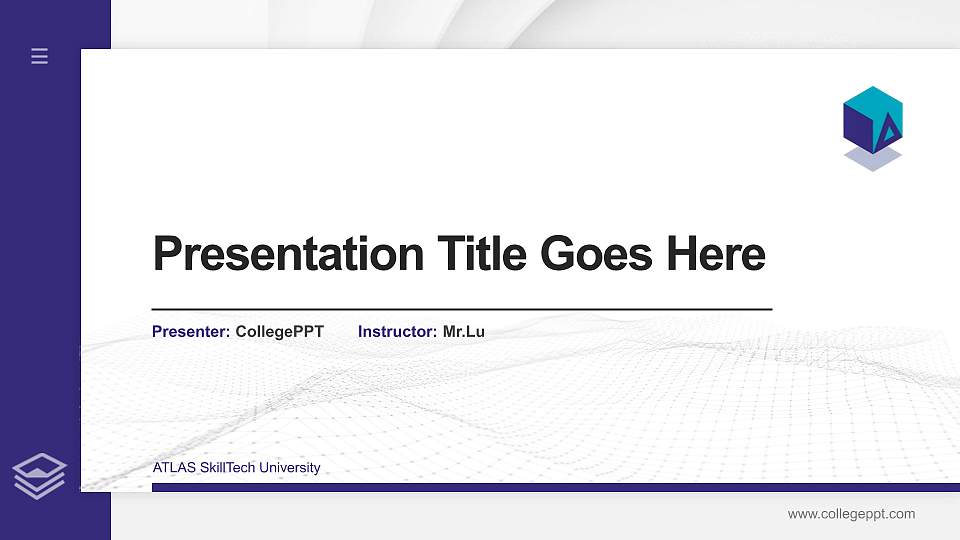 Presentation Title Goes Here

Presenter: CollegePPT Instructor: Mr.Lu

ATLAS SkillTech University

www.collegeppt.com